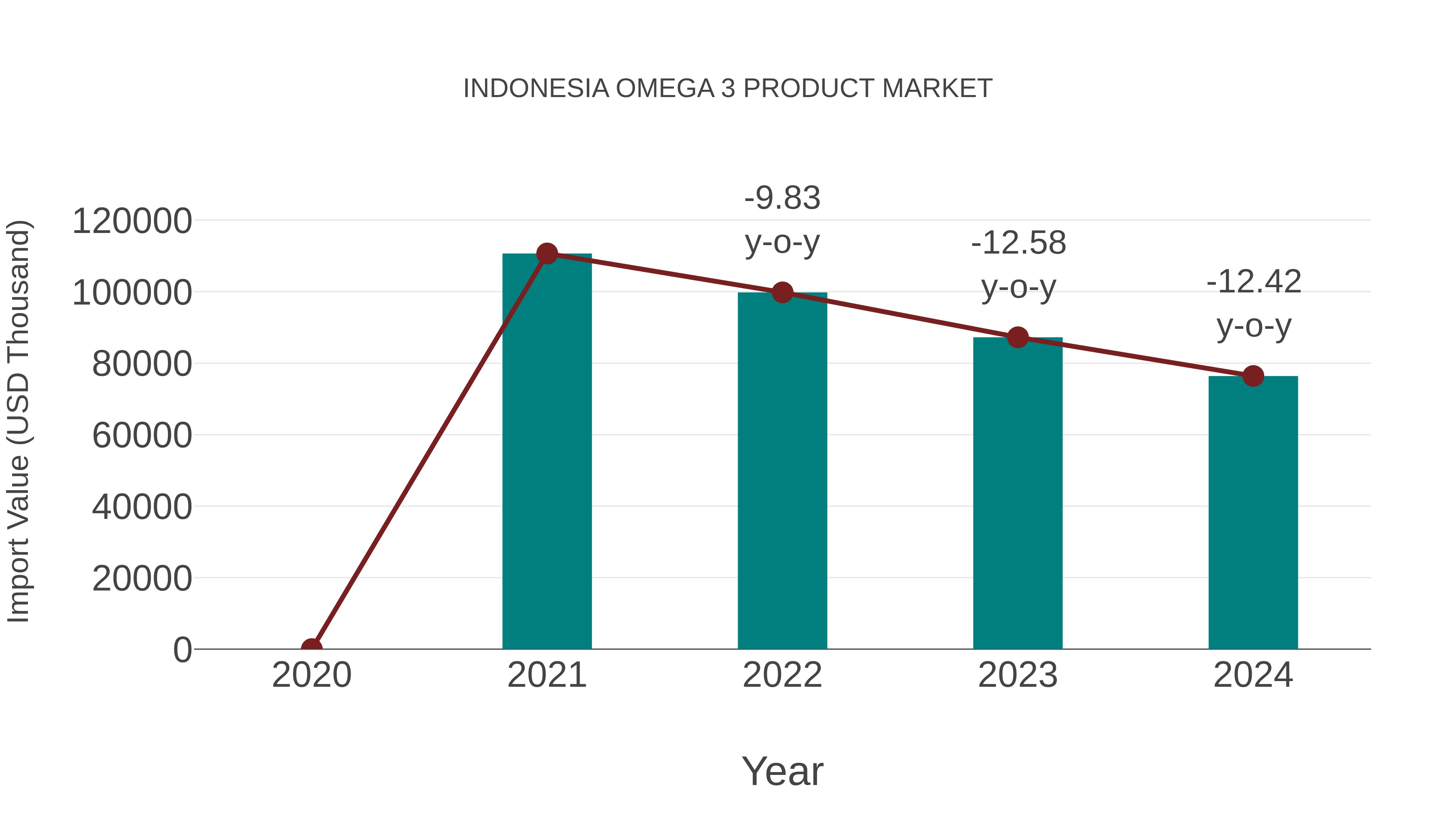 INDONESIA OMEGA 3 PRODUCT MARKET

Import Value (USD Thousand)

120000
100000
80000
60000
40000
20000
0

-9.83 y-o-y

-12.58 y-o-y

-12.42 y-o-y

2020
2021
2022
2023
2024

Year